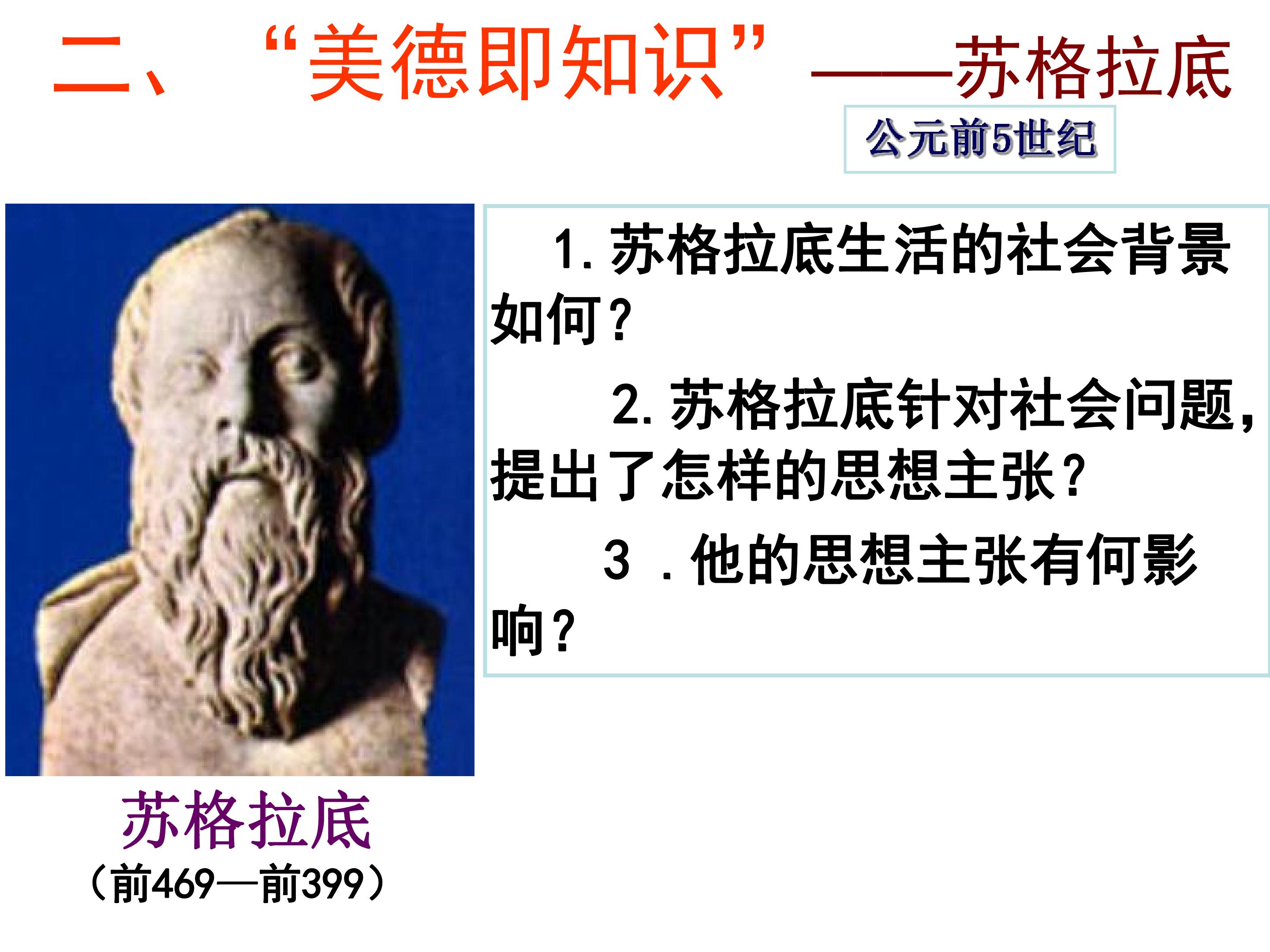 二、“美德即知识”——苏格拉底

公元前5世纪

1. 苏格拉底生活的社会背景如何？

2. 苏格拉底针对社会问题，提出了怎样的思想主张？

3 . 他的思想主张有何影响？

苏格拉底
（前469—前399）